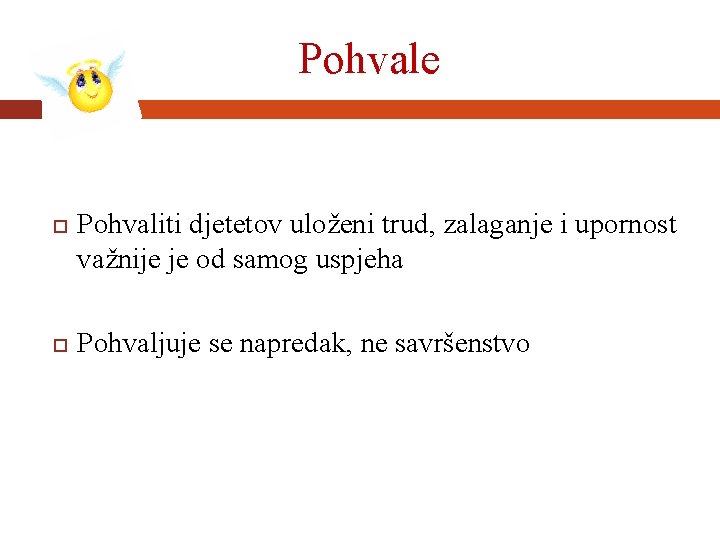 Pohvale

Pohvaliti djetetov uloženi trud, zalaganje i upornost važnije je od samog uspjeha

Pohvaljuje se napredak, ne savršenstvo